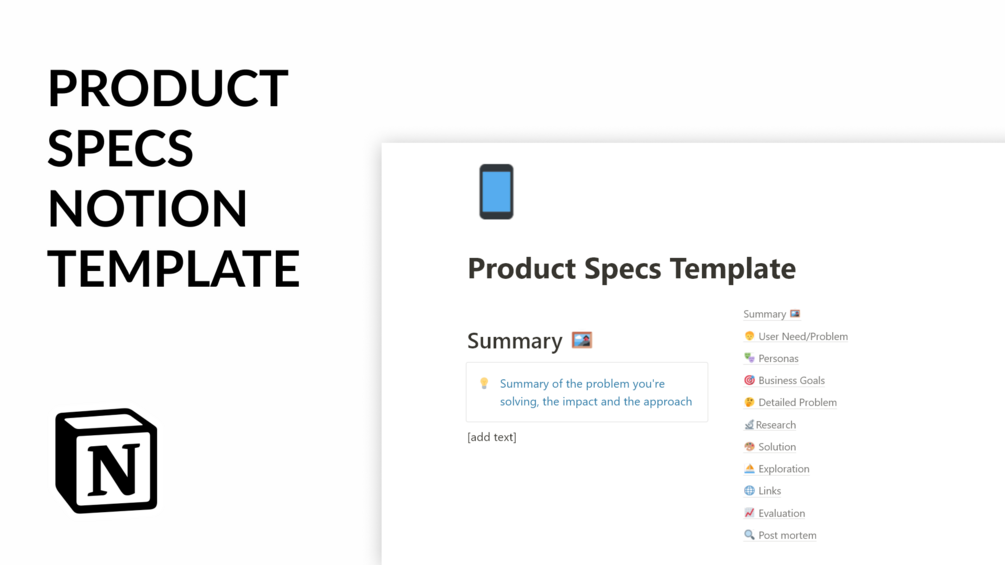 PRODUCT SPECS NOTION TEMPLATE

N

Product Specs Template

Summary

Summary of the problem you're solving, the impact and the approach

[add text]

Summary
User Need/Problem
Personas
Business Goals
Detailed Problem
Research
Solution
Exploration
Links
Evaluation
Post mortem